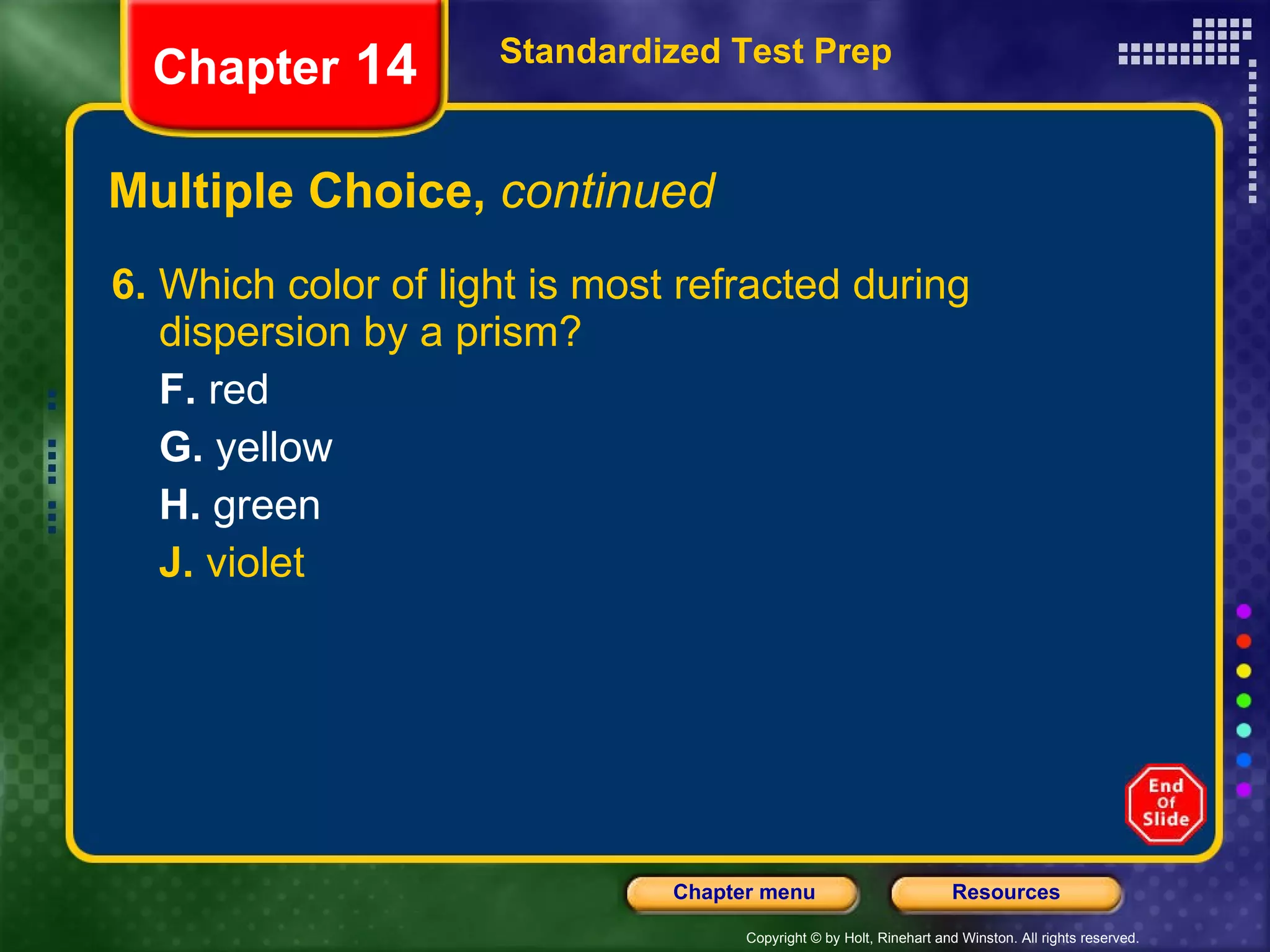 Chapter 14

Standardized Test Prep

Multiple Choice, continued

6. Which color of light is most refracted during dispersion by a prism?

F. red

G. yellow

H. green

J. violet

End Of Slide

Chapter menu

Resources

Copyright © by Holt, Rinehart and Winston. All rights reserved.